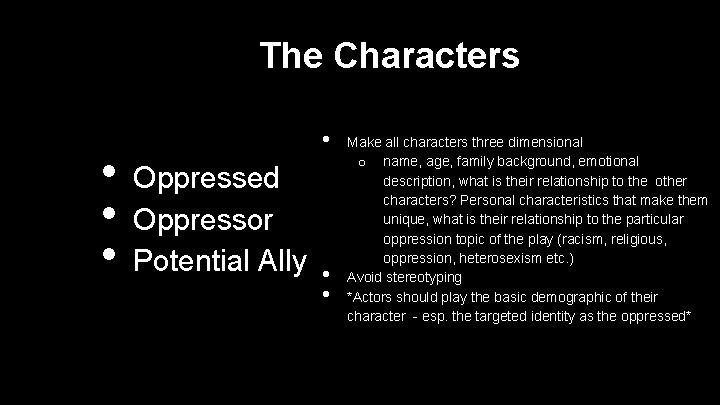 The Characters

- Oppressed
- Oppressor
- Potential Ally

- Make all characters three dimensional
  - name, age, family background, emotional description, what is their relationship to the other characters? Personal characteristics that make them unique, what is their relationship to the particular oppression topic of the play (racism, religious, oppression, heterosexism etc.)
- Avoid stereotyping
- *Actors should play the basic demographic of their character - esp. the targeted identity as the oppressed*